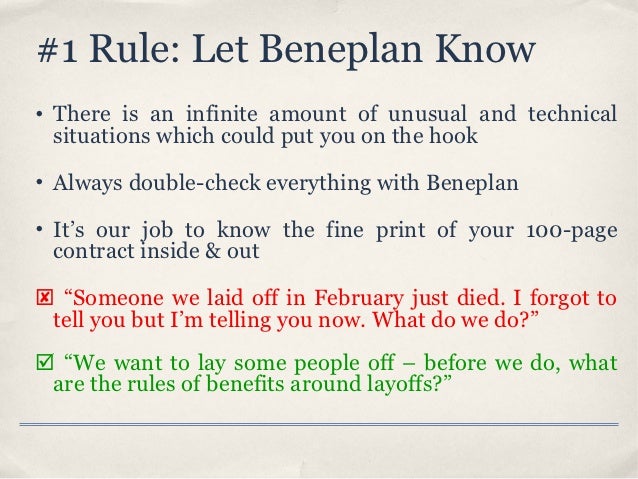 #1 Rule: Let Beneplan Know

• There is an infinite amount of unusual and technical situations which could put you on the hook

• Always double-check everything with Beneplan

• It’s our job to know the fine print of your 100-page contract inside & out

☒ “Someone we laid off in February just died. I forgot to tell you but I’m telling you now. What do we do?”

☑ “We want to lay some people off – before we do, what are the rules of benefits around layoffs?”